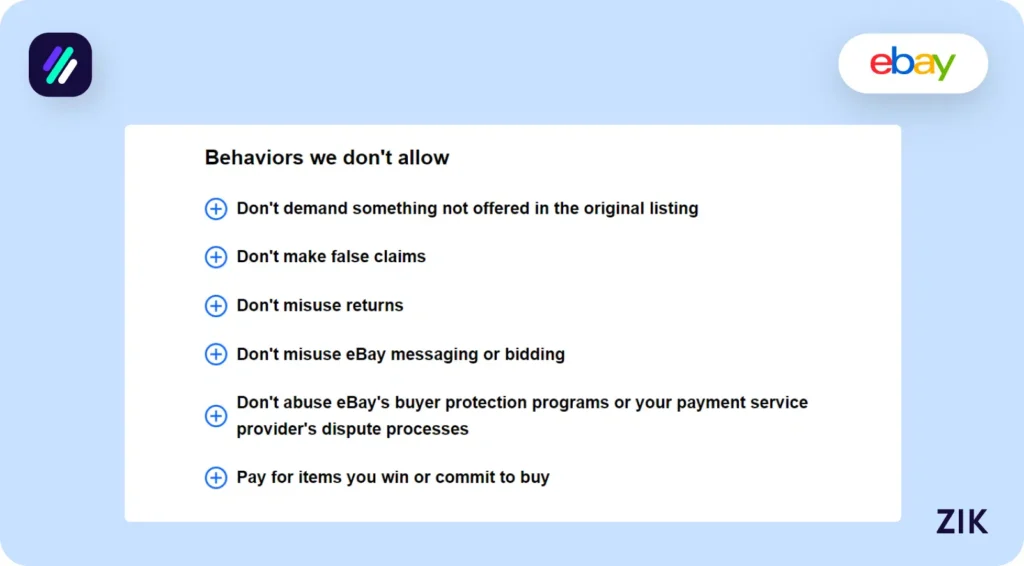 ebay

Behaviors we don't allow

Don't demand something not offered in the original listing

Don't make false claims

Don't misuse returns

Don't misuse eBay messaging or bidding

Don't abuse eBay's buyer protection programs or your payment service provider's dispute processes

Pay for items you win or commit to buy

ZIK